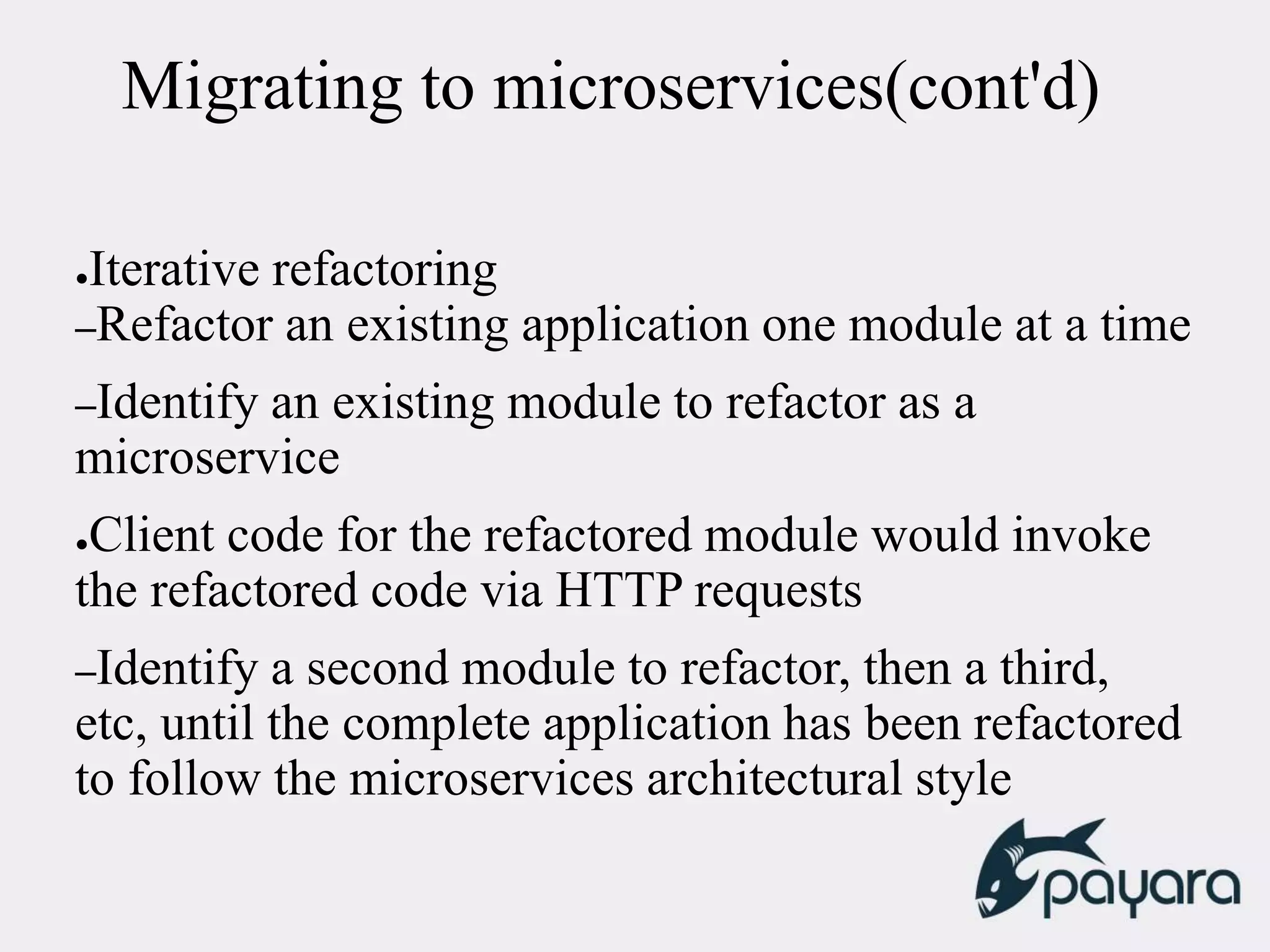 Migrating to microservices(cont'd)

●Iterative refactoring
–Refactor an existing application one module at a time

–Identify an existing module to refactor as a microservice

●Client code for the refactored module would invoke the refactored code via HTTP requests

–Identify a second module to refactor, then a third, etc, until the complete application has been refactored to follow the microservices architectural style

payara